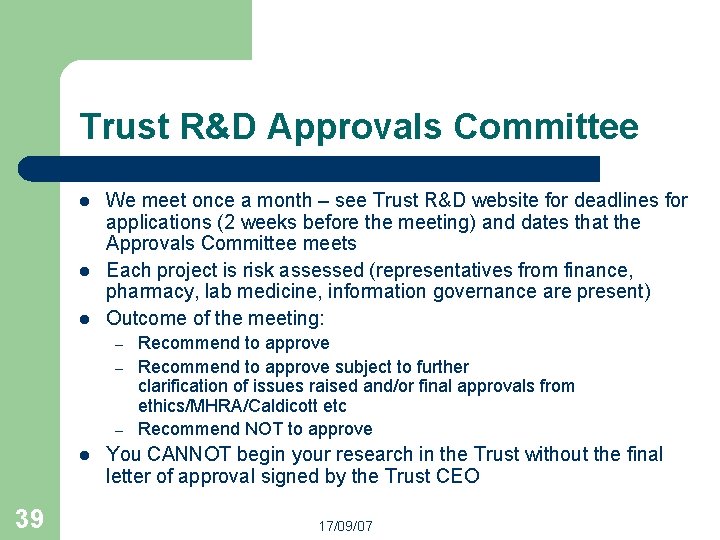 Trust R&D Approvals Committee

- We meet once a month – see Trust R&D website for deadlines for applications (2 weeks before the meeting) and dates that the Approvals Committee meets
- Each project is risk assessed (representatives from finance, pharmacy, lab medicine, information governance are present)
- Outcome of the meeting:
  – Recommend to approve
  – Recommend to approve subject to further clarification of issues raised and/or final approvals from ethics/MHRA/Caldicott etc
  – Recommend NOT to approve
- You CANNOT begin your research in the Trust without the final letter of approval signed by the Trust CEO

39

17/09/07